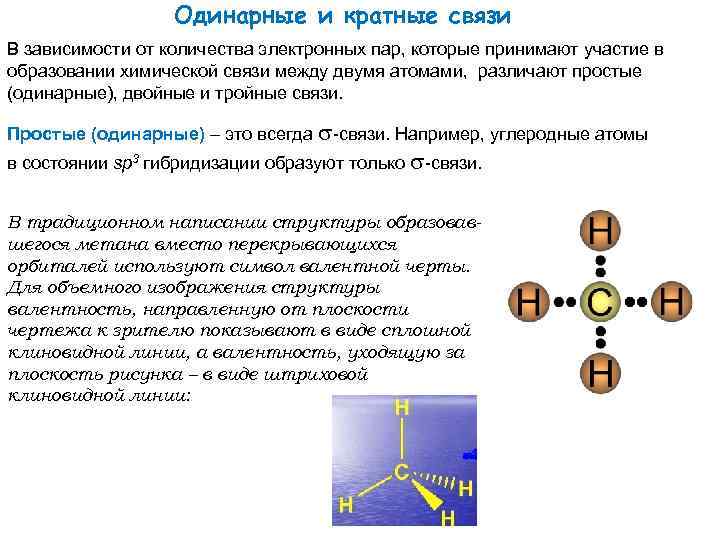 Одинарные и кратные связи

В зависимости от количества электронных пар, которые принимают участие в образовании химической связи между двумя атомами, различают простые (одинарные), двойные и тройные связи.

Простые (одинарные) – это всегда $\sigma$-связи. Например, углеродные атомы в состоянии $sp^3$ гибридизации образуют только $\sigma$-связи.

В традиционном написании структуры образовавшегося метана вместо перекрывающихся орбиталей используют символ валентной черты. Для объемного изображения структуры валентность, направленную от плоскости чертежа к зрителю показывают в виде сплошной клиновидной линии, а валентность, уходящую за плоскость рисунка – в виде штриховой клиновидной линии:

H
H C H
H

H
C
H H H